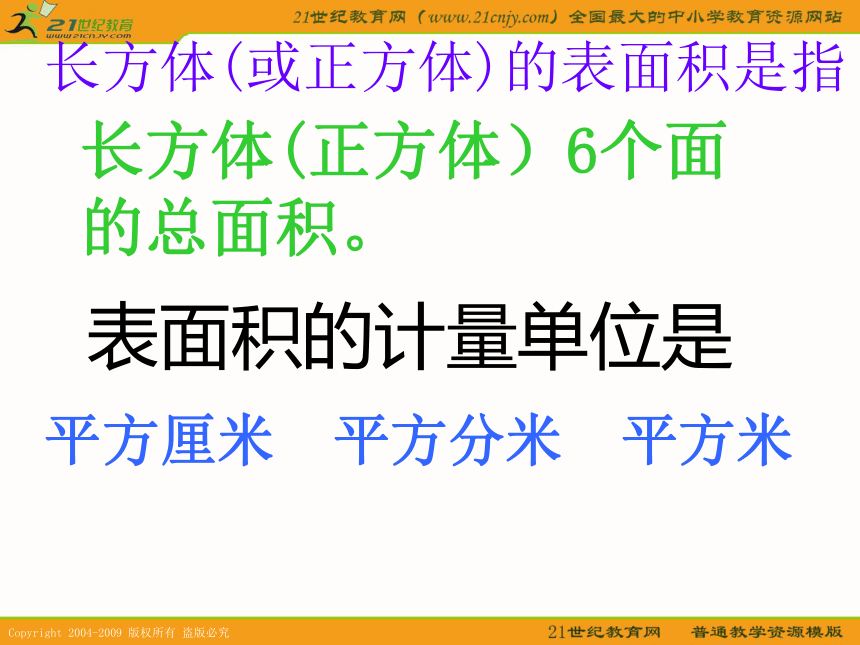 21世纪教育 www.21cnjy.com

21世纪教育网（www.21cnjy.com）全国最大的中小学教育资源网站

长方体(或正方体)的表面积是指

长方体(正方体）6个面的总面积。

表面积的计量单位是

平方厘米　平方分米　平方米

Copyright 2004-2009 版权所有 盗版必究

21世纪教育网　普通教学资源模版